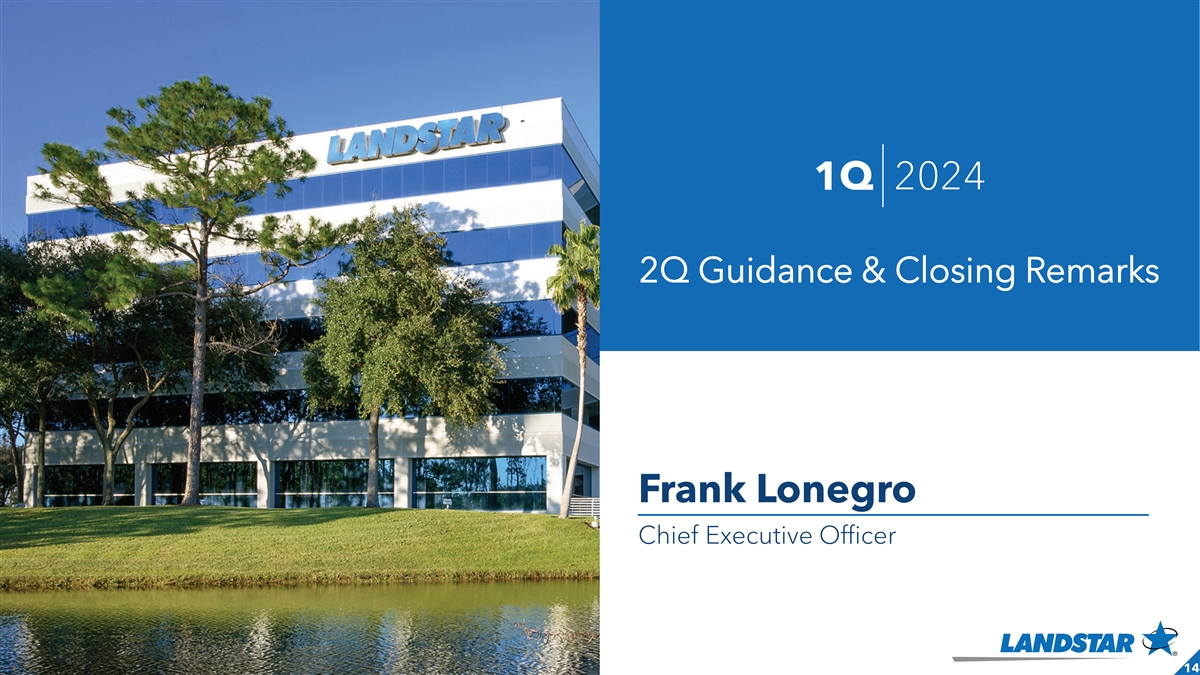 LANDSTAR

1Q 2024

2Q Guidance & Closing Remarks

Frank Lonegro

Chief Executive Officer

LANDSTAR

14